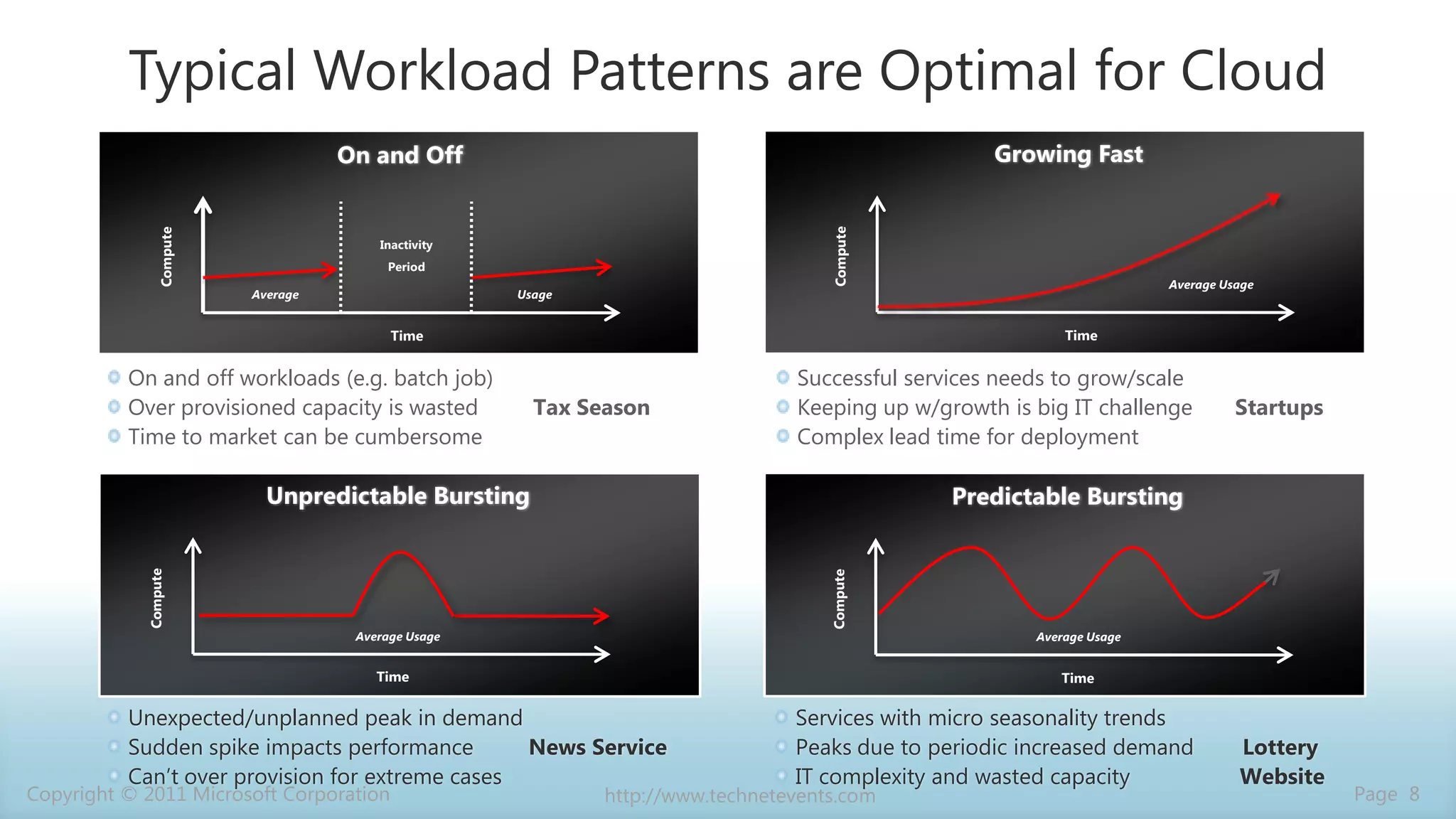 Typical Workload Patterns are Optimal for Cloud

On and Off

Compute

Inactivity Period

Average

Usage

Time

On and off workloads (e.g. batch job)
Over provisioned capacity is wasted
Time to market can be cumbersome

Tax Season

Growing Fast

Compute

Average Usage

Time

Successful services needs to grow/scale
Keeping up w/growth is big IT challenge
Complex lead time for deployment

Startups

Unpredictable Bursting

Compute

Average Usage

Time

Unexpected/unplanned peak in demand
Sudden spike impacts performance
Can't over provision for extreme cases

News Service

Predictable Bursting

Compute

Average Usage

Time

Services with micro seasonality trends
Peaks due to periodic increased demand
IT complexity and wasted capacity

Lottery Website

Copyright © 2011 Microsoft Corporation

http://www.technetevents.com

Page 8